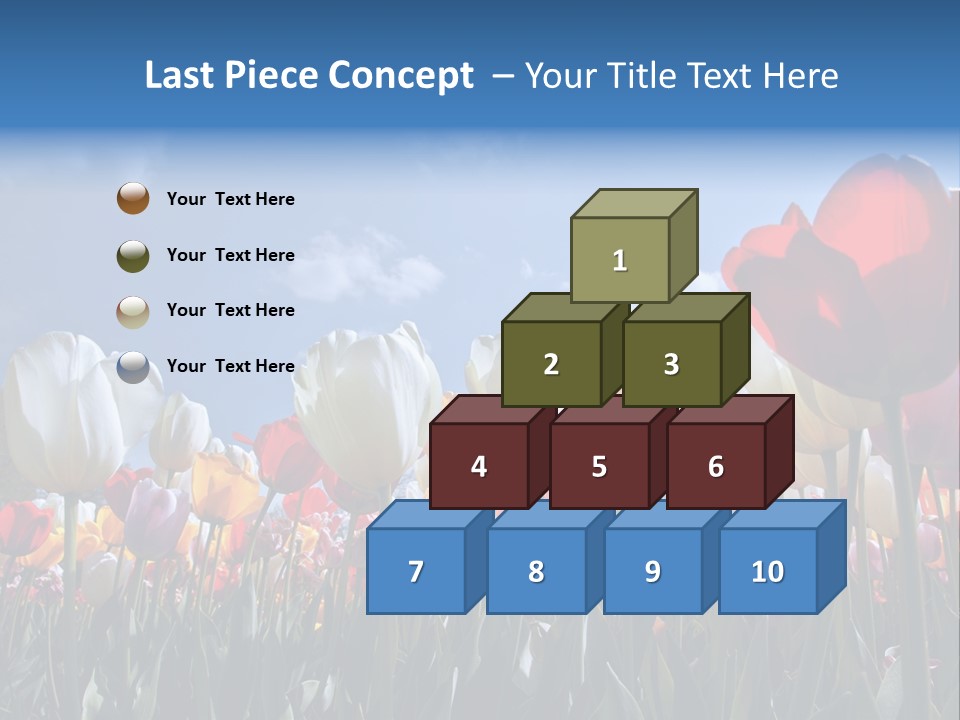 Last Piece Concept – Your Title Text Here

Your Text Here

Your Text Here

Your Text Here

Your Text Here

1

2

3

4

5

6

7

8

9

10